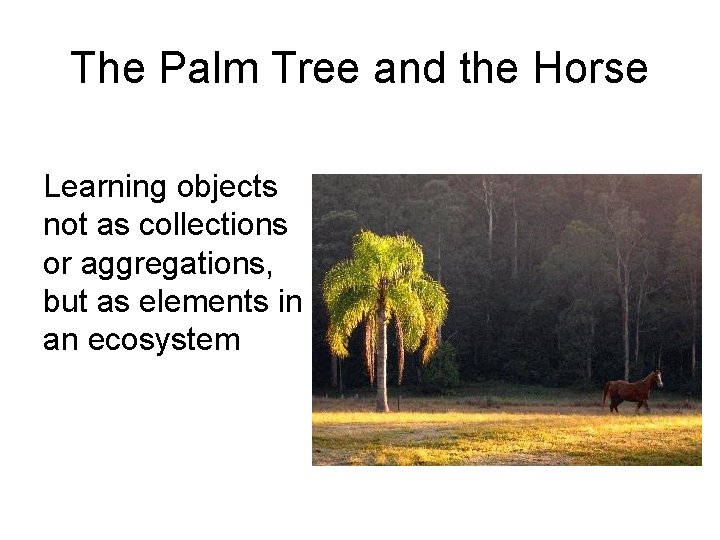 The Palm Tree and the Horse

Learning objects not as collections or aggregations, but as elements in an ecosystem